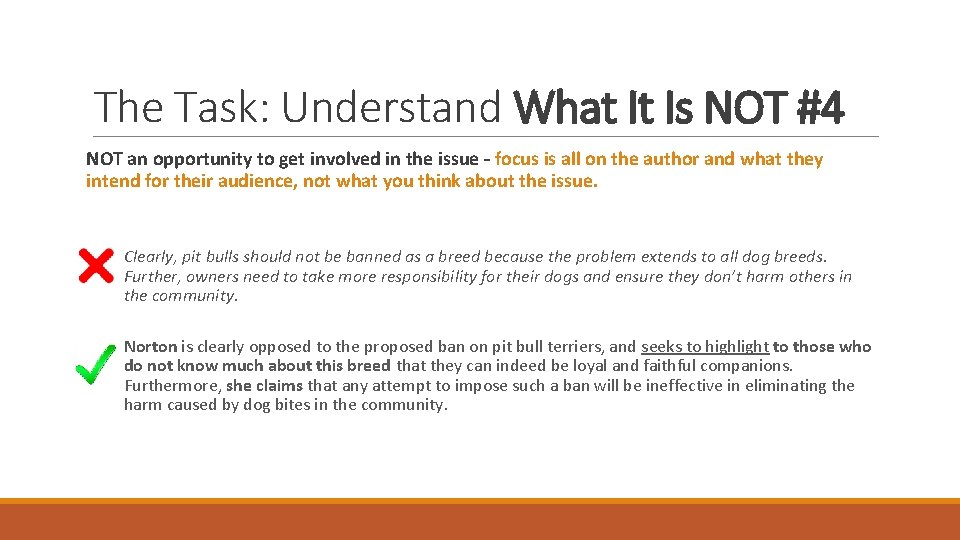 The Task: Understand What It Is NOT #4

NOT an opportunity to get involved in the issue - focus is all on the author and what they intend for their audience, not what you think about the issue.

Clearly, pit bulls should not be banned as a breed because the problem extends to all dog breeds. Further, owners need to take more responsibility for their dogs and ensure they don't harm others in the community.

Norton is clearly opposed to the proposed ban on pit bull terriers, and seeks to highlight to those who do not know much about this breed that they can indeed be loyal and faithful companions. Furthermore, she claims that any attempt to impose such a ban will be ineffective in eliminating the harm caused by dog bites in the community.